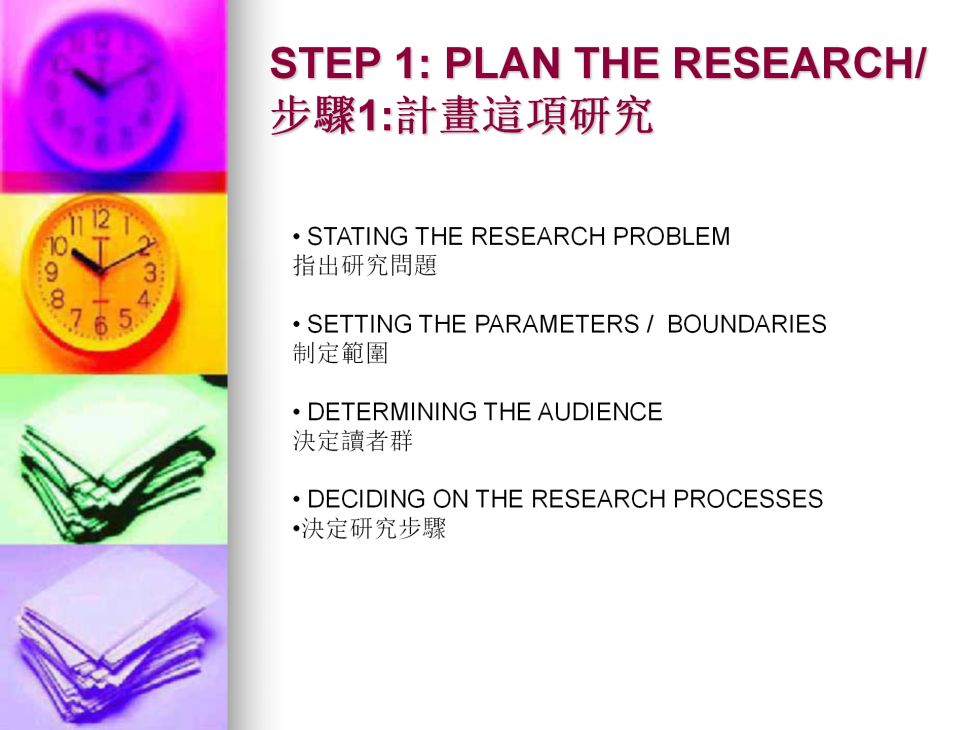 STEP 1: PLAN THE RESEARCH/
步驟1:計畫這項研究

• STATING THE RESEARCH PROBLEM
指出研究問題

• SETTING THE PARAMETERS / BOUNDARIES
制定範圍

• DETERMINING THE AUDIENCE
決定讀者群

• DECIDING ON THE RESEARCH PROCESSES
•決定研究步驟